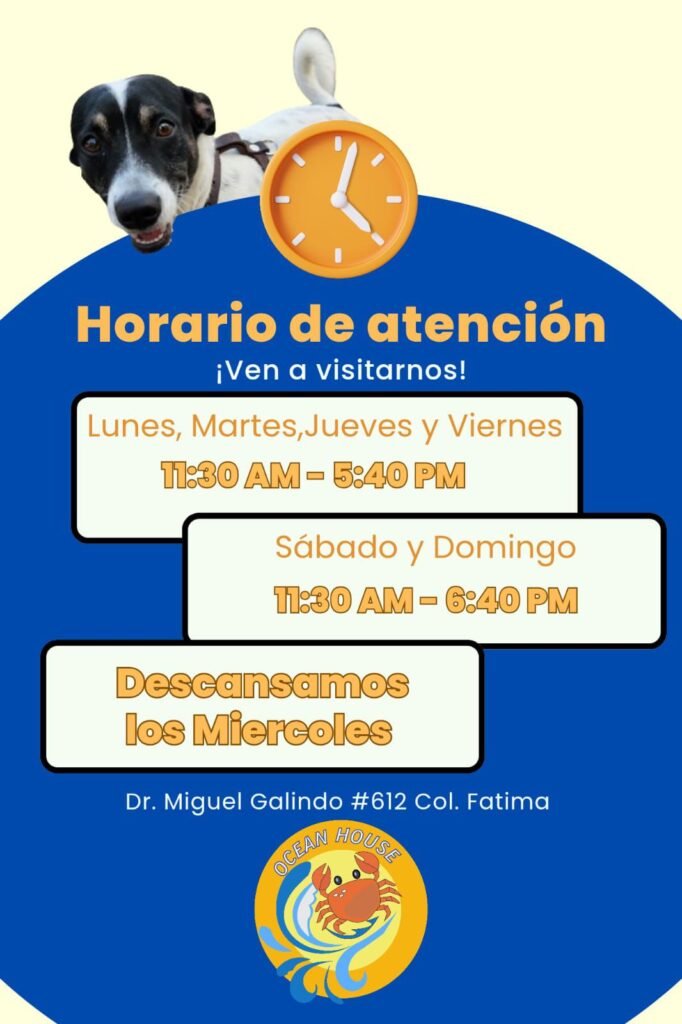 Horario de atención
¡Ven a visitarnos!

Lunes, Martes,Jueves y Viernes
11:30 AM - 5:40 PM

Sábado y Domingo
11:30 AM - 6:40 PM

Descansamos los Miercoles

Dr. Miguel Galindo #612 Col. Fatima

OCEAN HOUSE